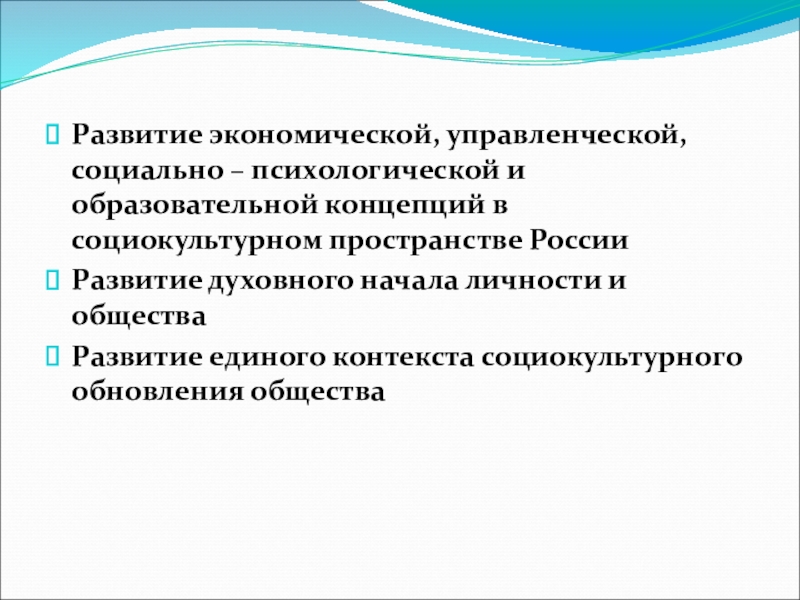 Развитие экономической, управленческой, социально – психологической и образовательной концепций в социокультурном пространстве России

Развитие духовного начала личности и общества

Развитие единого контекста социокультурного обновления общества